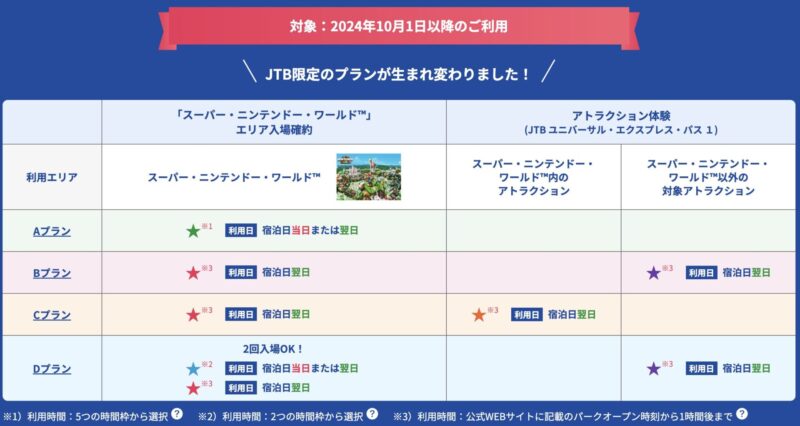 対象：2024年10月1日以降のご利用

＼ JTB限定のプランが生まれ変わりました！ ／

| | 「スーパー・ニンテンドー・ワールド™」エリア入場確約 | アトラクション体験 (JTB ユニバーサル・エクスプレス・パス 1) | |
|---|---|---|---|
| 利用エリア | スーパー・ニンテンドー・ワールド™ | スーパー・ニンテンドー・ワールド™内のアトラクション | スーパー・ニンテンドー・ワールド™以外の対象アトラクション |
| Aプラン | ★※1 利用日 宿泊日当日または翌日 | | |
| Bプラン | ★※3 利用日 宿泊日翌日 | | ★※3 利用日 宿泊日翌日 |
| Cプラン | ★※3 利用日 宿泊日翌日 | ★※3 利用日 宿泊日翌日 | |
| Dプラン | 2回入場OK！ ★※2 利用日 宿泊日当日または翌日 ★※3 利用日 宿泊日翌日 | | ★※3 利用日 宿泊日翌日 |

※1）利用時間：5つの時間枠から選択 ? ※2）利用時間：2つの時間枠から選択 ? ※3）利用時間：公式WEBサイトに記載のパークオープン時刻から1時間後まで ?